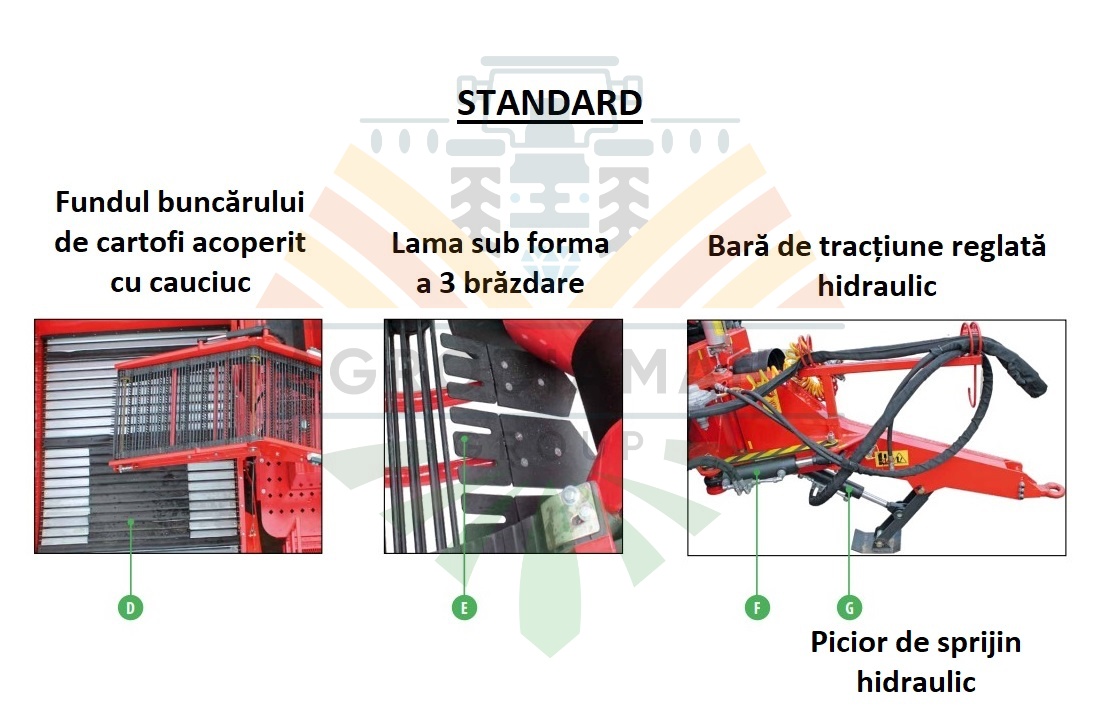 STANDARD

Fundul buncărului de cartofi acoperit cu cauciuc

Lama sub forma a 3 brăzdare

Bară de tracțiune reglată hidraulic

D

E

F

G

Picior de sprijin hidraulic